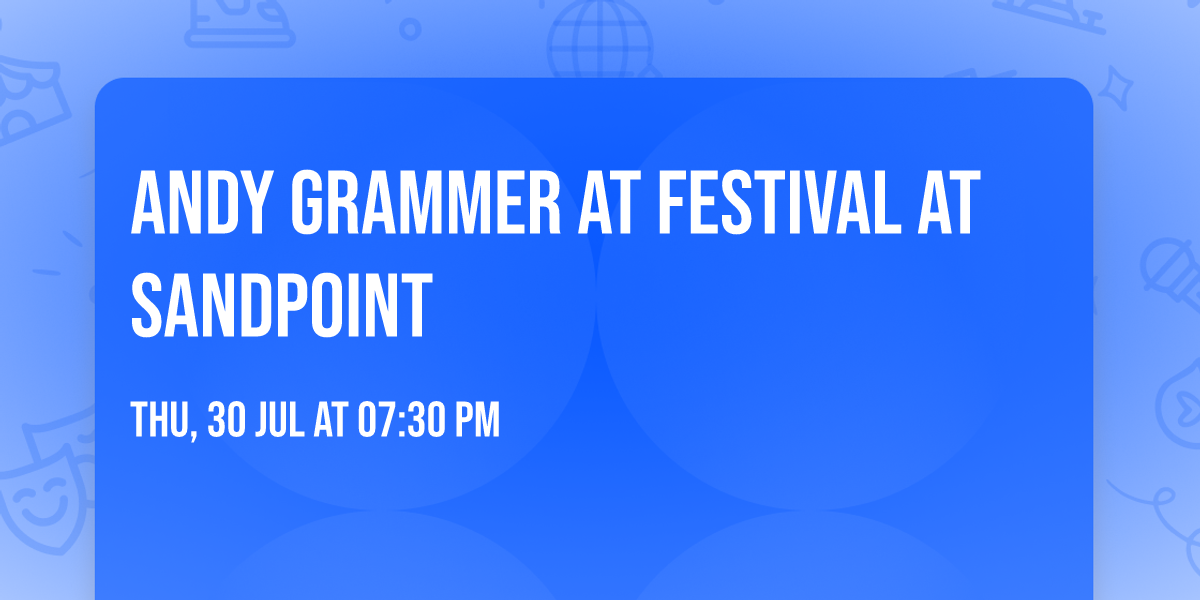 ANDY GRAMMER AT FESTIVAL AT SANDPOINT

THU, 30 JUL AT 07:30 PM